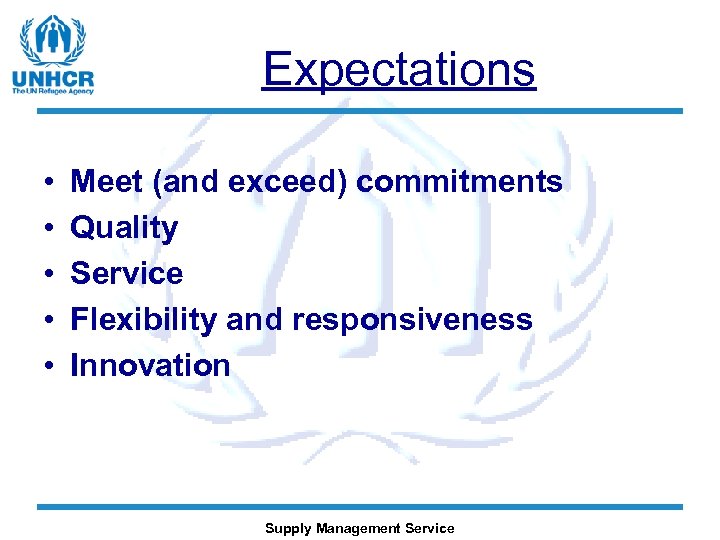 UNHCR
The UN Refugee Agency

Expectations

• Meet (and exceed) commitments
• Quality
• Service
• Flexibility and responsiveness
• Innovation

Supply Management Service